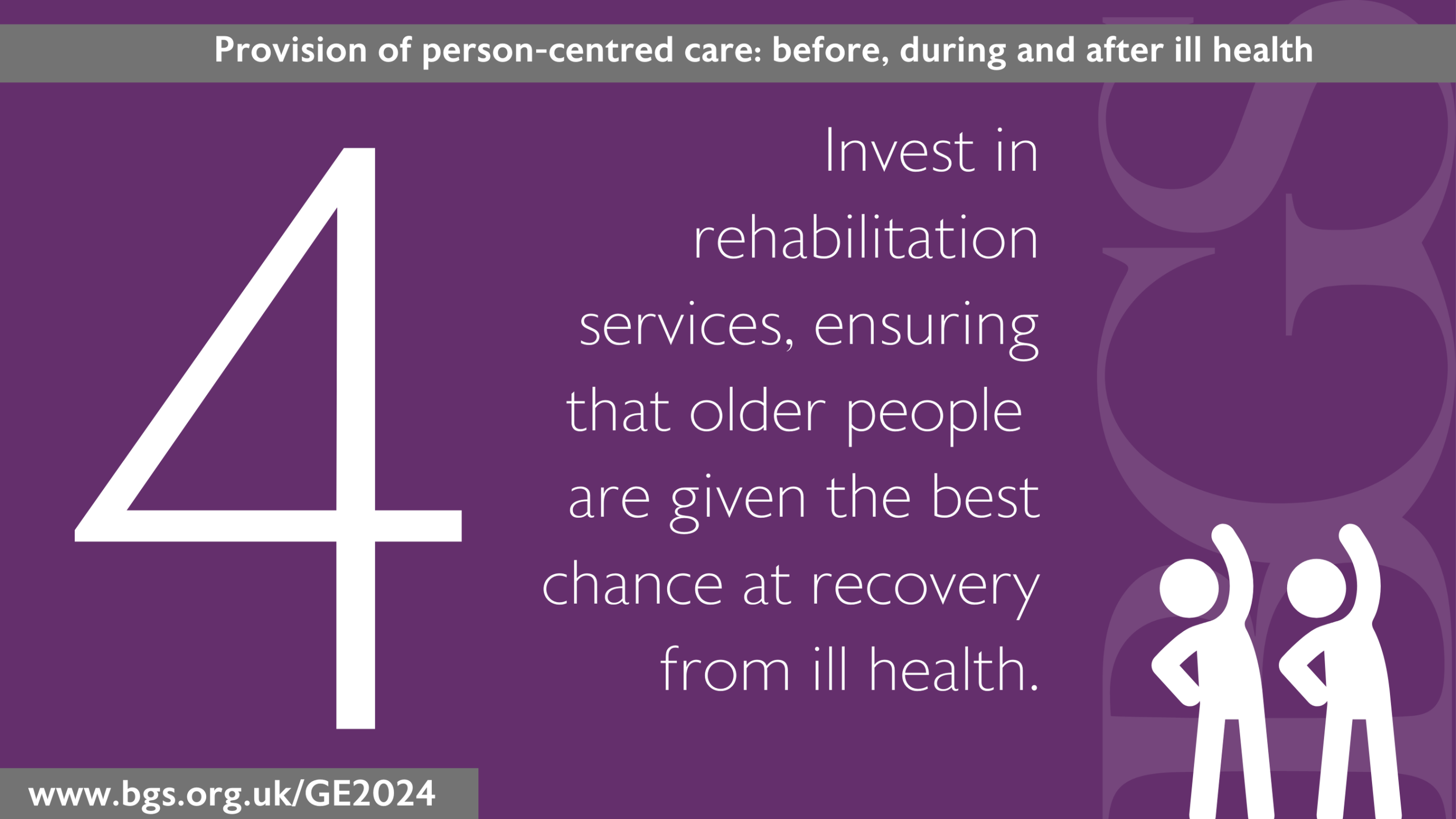 Provision of person-centred care: before, during and after ill health

4

Invest in rehabilitation services, ensuring that older people are given the best chance at recovery from ill health.

BGS

www.bgs.org.uk/GE2024